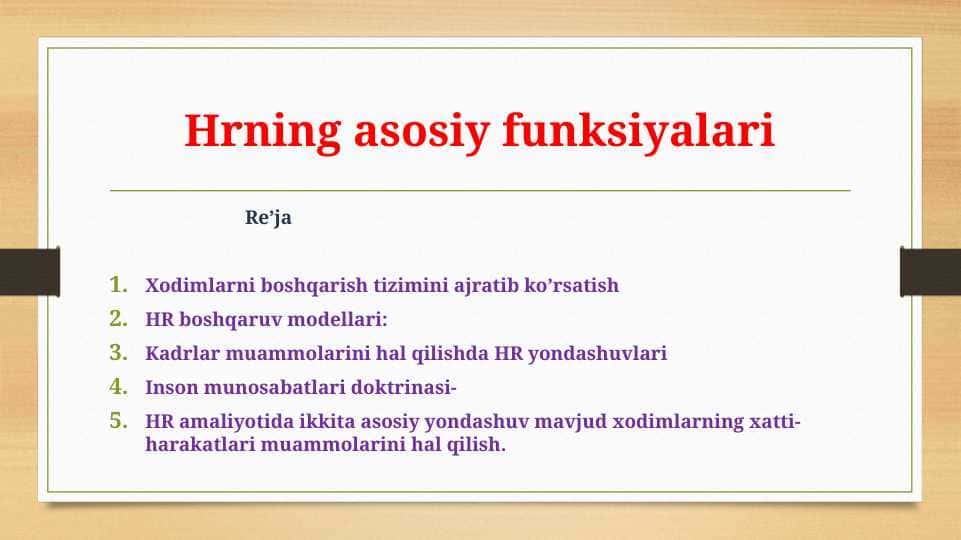 Hrning asosiy funksiyalari

Re’ja

1. Xodimlarni boshqarish tizimini ajratib ko’rsatish
2. HR boshqaruv modellari:
3. Kadrlar muammolarini hal qilishda HR yondashuvlari
4. Inson munosabatlari doktrinasi-
5. HR amaliyotida ikkita asosiy yondashuv mavjud xodimlarning xatti-harakatlari muammolarini hal qilish.